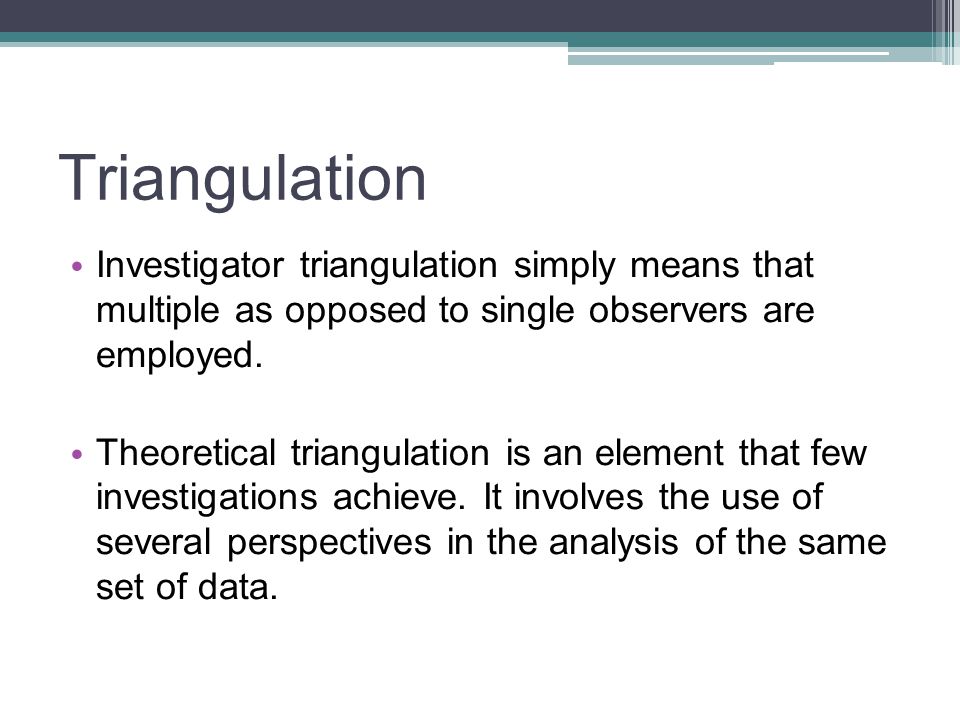 Triangulation

• Investigator triangulation simply means that multiple as opposed to single observers are employed.

• Theoretical triangulation is an element that few investigations achieve. It involves the use of several perspectives in the analysis of the same set of data.